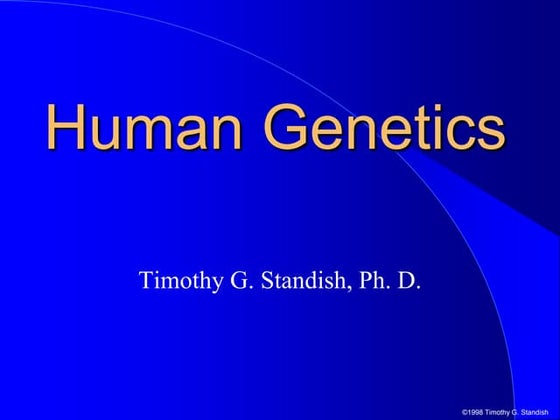 Human Genetics

Timothy G. Standish, Ph. D.

©1998 Timothy G. Standish